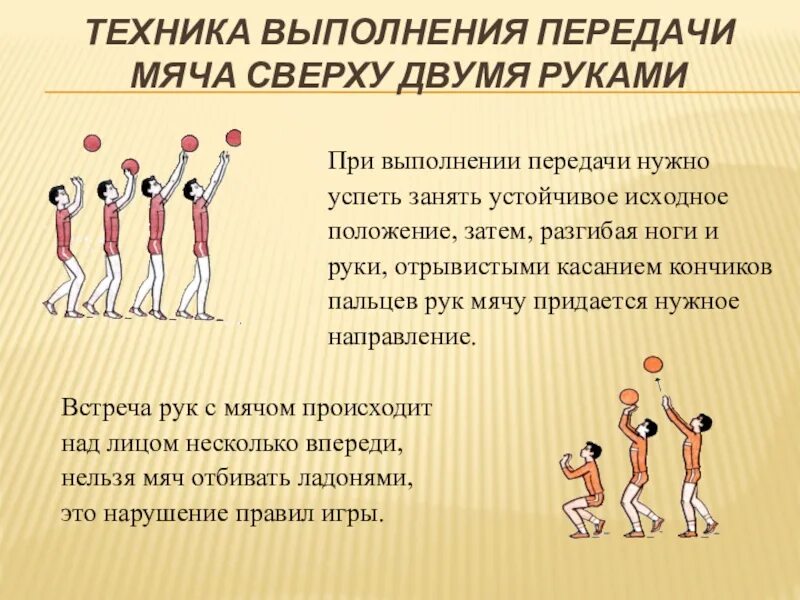 ТЕХНИКА ВЫПОЛНЕНИЯ ПЕРЕДАЧИ МЯЧА СВЕРХУ ДВУМЯ РУКАМИ

При выполнении передачи нужно успеть занять устойчивое исходное положение, затем, разгибая ноги и руки, отрывистыми касанием кончиков пальцев рук мячу придается нужное направление.

Встреча рук с мячом происходит над лицом несколько впереди, нельзя мяч отбивать ладонями, это нарушение правил игры.